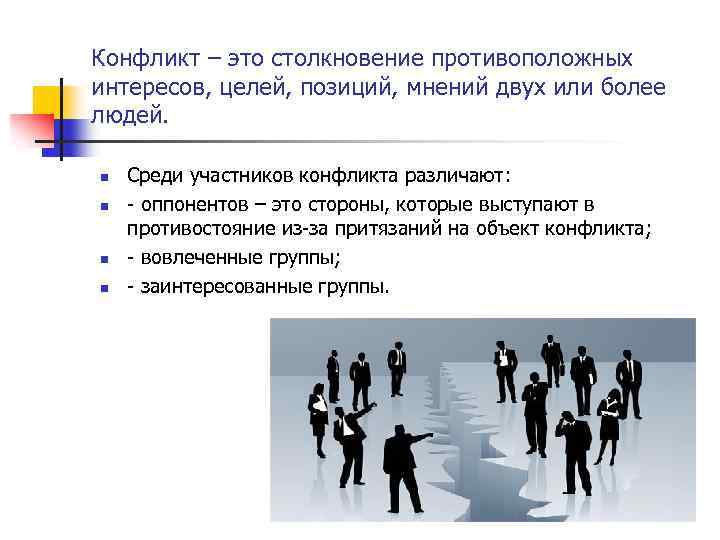 Конфликт – это столкновение противоположных интересов, целей, позиций, мнений двух или более людей.

Среди участников конфликта различают:

- оппонентов – это стороны, которые выступают в противостояние из-за притязаний на объект конфликта;

- вовлеченные группы;

- заинтересованные группы.